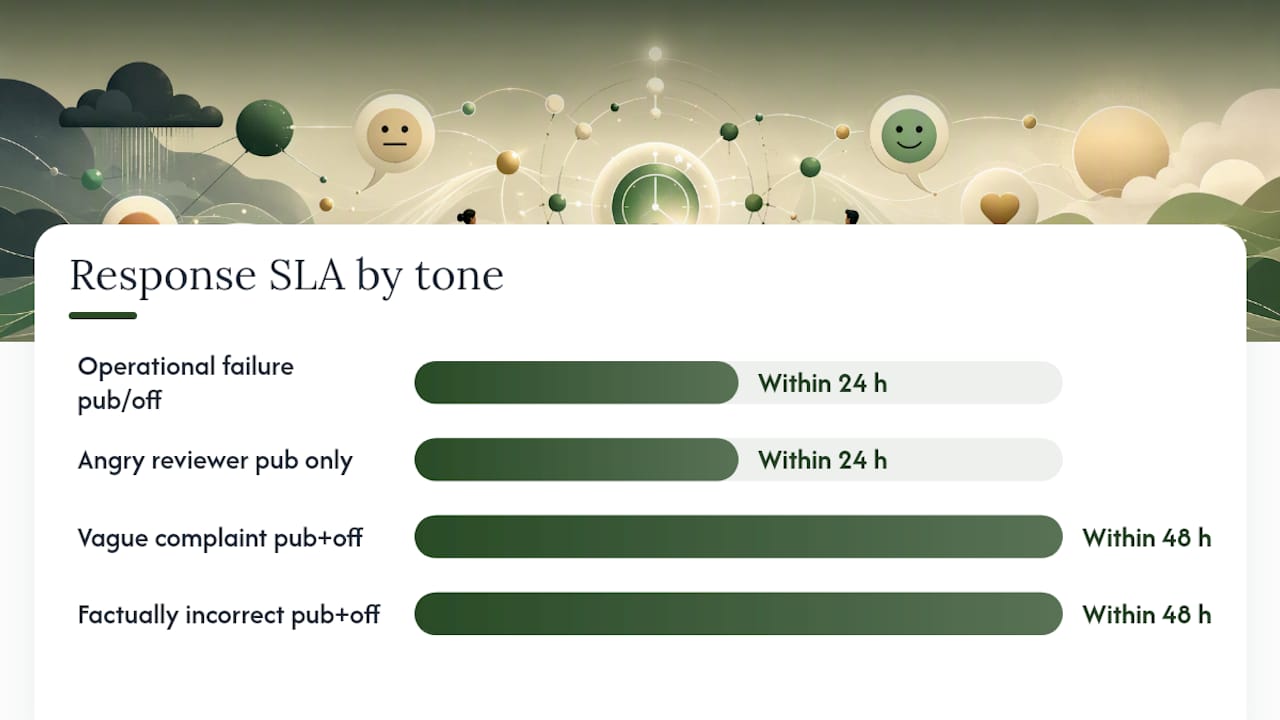 Response SLA by tone

Operational failure pub/off

Within 24 h

Angry reviewer pub only

Within 24 h

Vague complaint pub+off

Within 48 h

Factually incorrect pub+off

Within 48 h